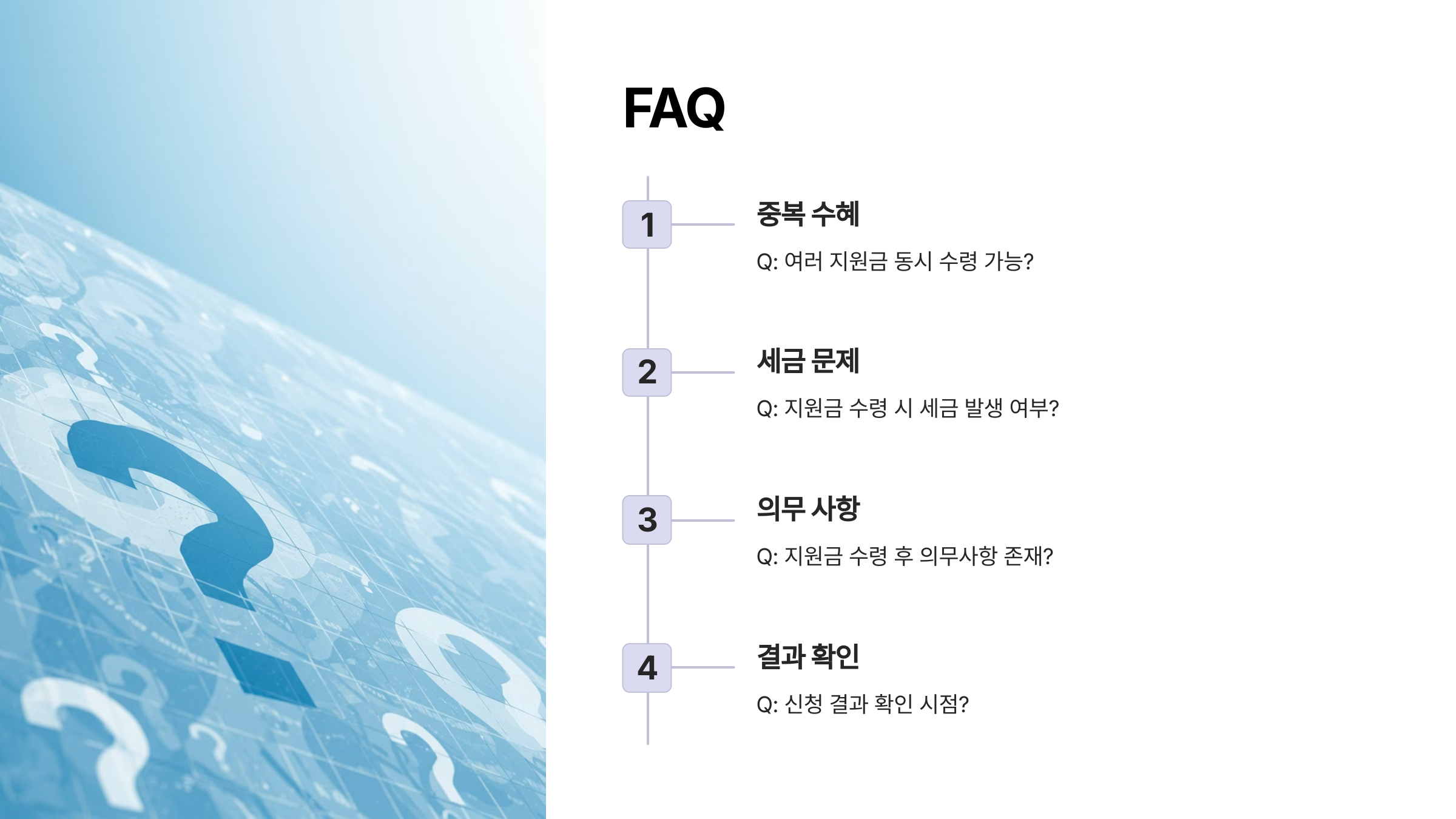 FAQ

1

중복 수혜

Q: 여러 지원금 동시 수령 가능?

2

세금 문제

Q: 지원금 수령 시 세금 발생 여부?

3

의무 사항

Q: 지원금 수령 후 의무사항 존재?

4

결과 확인

Q: 신청 결과 확인 시점?